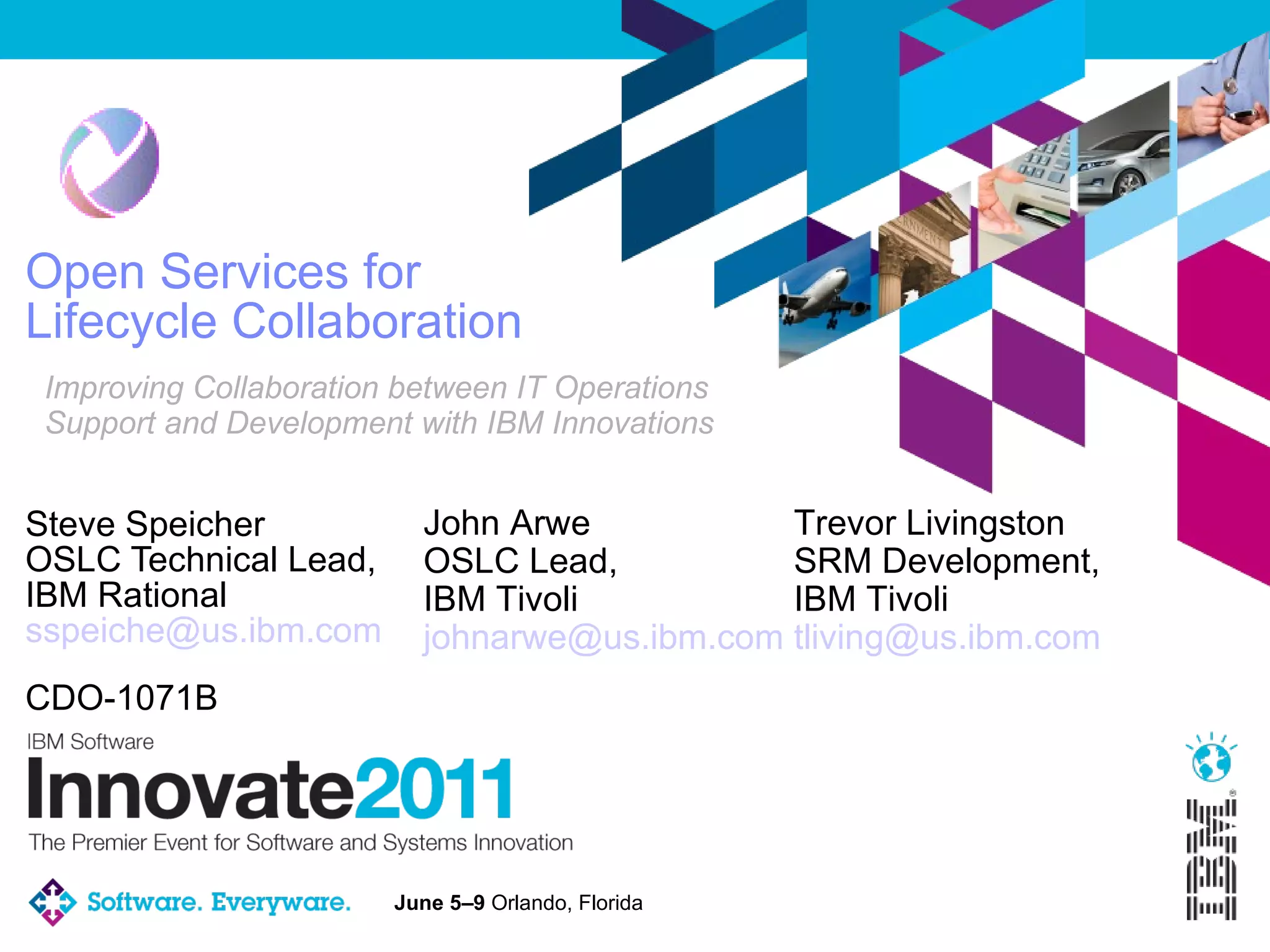 Open Services for Lifecycle Collaboration

Improving Collaboration between IT Operations Support and Development with IBM Innovations

Steve Speicher
OSLC Technical Lead,
IBM Rational
sspeiche@us.ibm.com

John Arwe
OSLC Lead,
IBM Tivoli
johnarwe@us.ibm.com

Trevor Livingston
SRM Development,
IBM Tivoli
tliving@us.ibm.com

CDO-1071B

IBM Software
Innovate2011
The Premier Event for Software and Systems Innovation

Software. Everyware.

June 5–9 Orlando, Florida

IBM